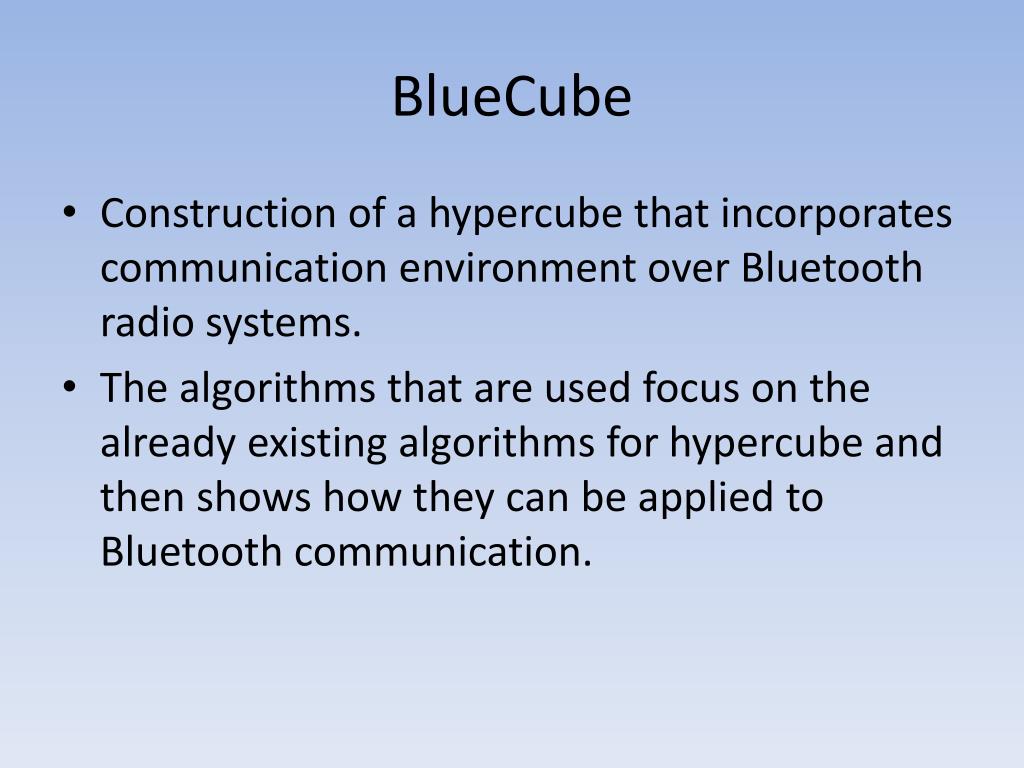 BlueCube

• Construction of a hypercube that incorporates communication environment over Bluetooth radio systems.
• The algorithms that are used focus on the already existing algorithms for hypercube and then shows how they can be applied to Bluetooth communication.